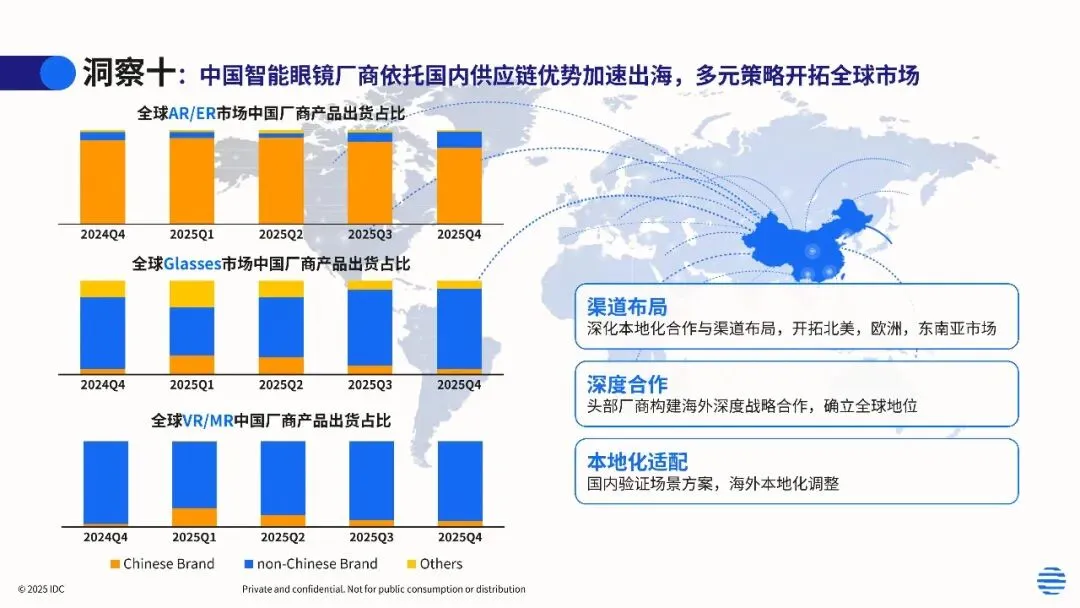 洞察十：中国智能眼镜厂商依托国内供应链优势加速出海，多元策略开拓全球市场

全球AR/ER市场中国厂商产品出货占比

2024Q4 2025Q1 2025Q2 2025Q3 2025Q4

全球Glasses市场中国厂商产品出货占比

2024Q4 2025Q1 2025Q2 2025Q3 2025Q4

全球VR/MR中国厂商产品出货占比

2024Q4 2025Q1 2025Q2 2025Q3 2025Q4

Chinese Brand non-Chinese Brand Others

渠道布局
深化本地化合作与渠道布局，开拓北美，欧洲，东南亚市场

深度合作
头部厂商构建海外深度战略合作，确立全球地位

本地化适配
国内验证场景方案，海外本地化调整

© 2025 IDC Private and confidential. Not for public consumption or distribution